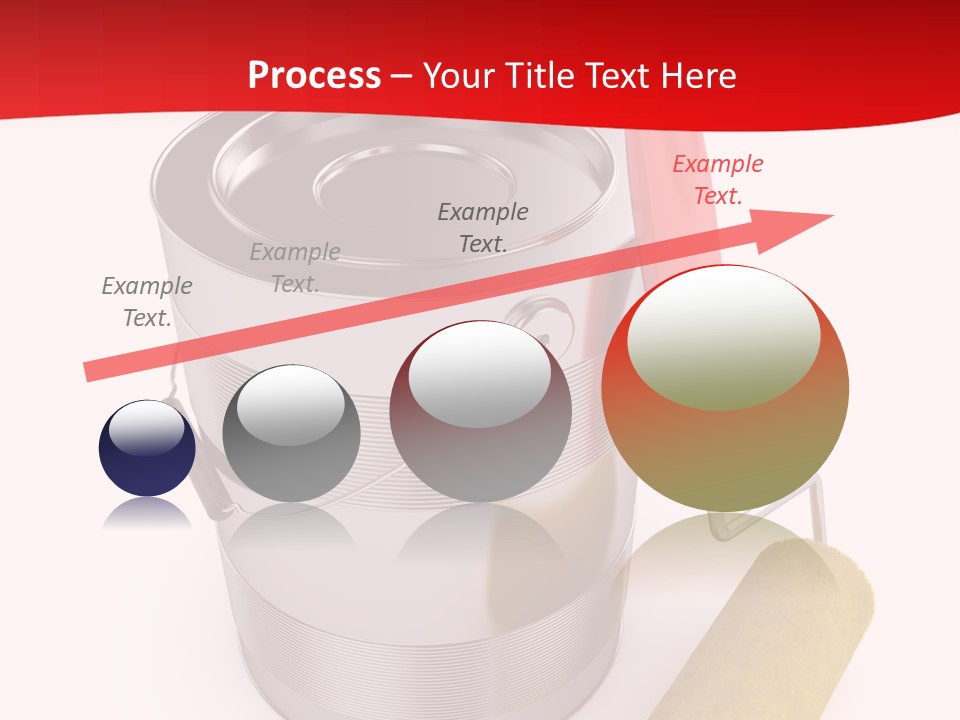 Process – Your Title Text Here

Example Text.

Example Text.

Example Text.

Example Text.